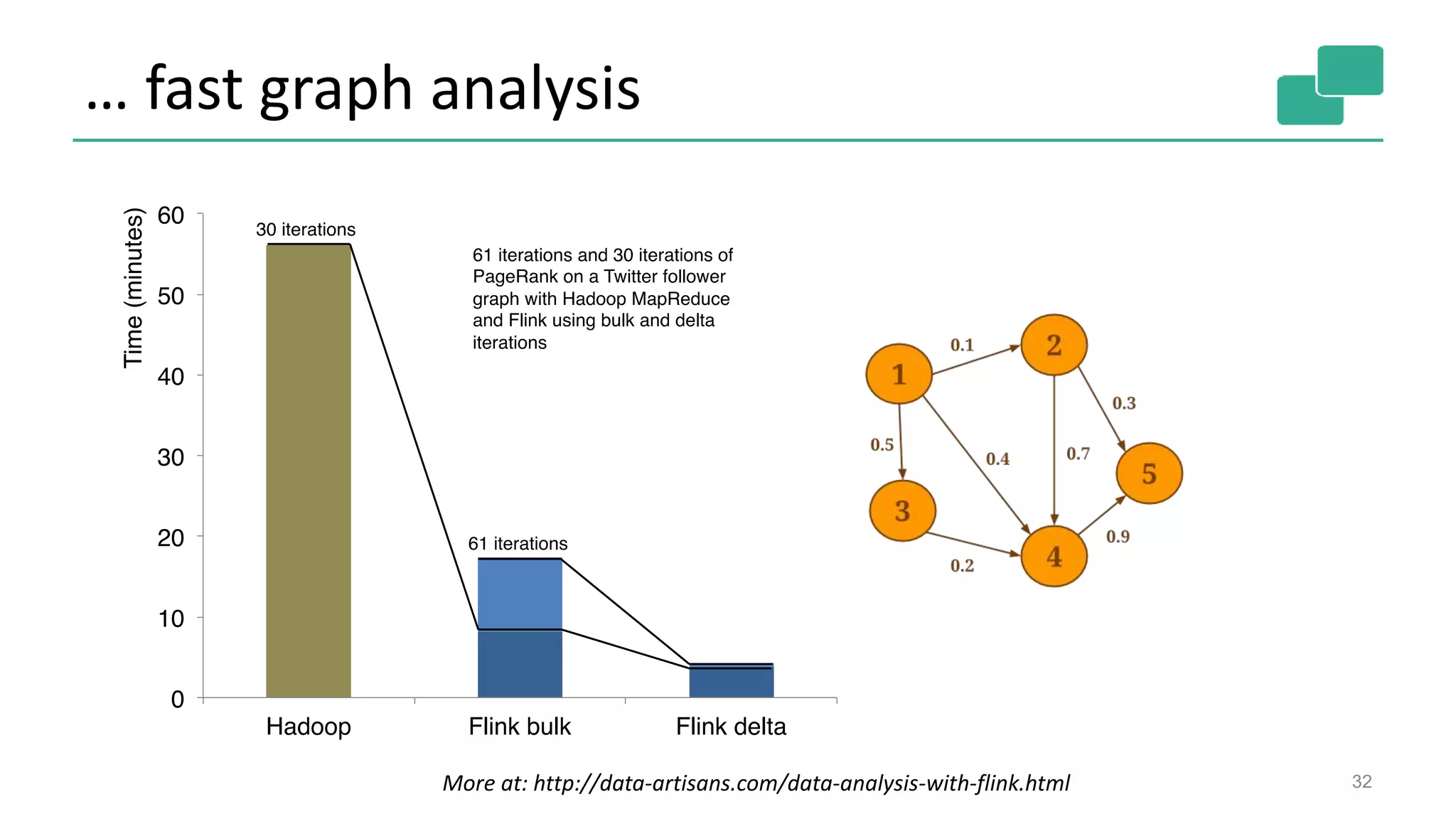 … fast graph analysis

Time (minutes)

60
50
40
30
20
10
0

30 iterations

61 iterations and 30 iterations of PageRank on a Twitter follower graph with Hadoop MapReduce and Flink using bulk and delta iterations

61 iterations

Hadoop
Flink bulk
Flink delta

1
2
3
4
5
0.1
0.3
0.5
0.4
0.7
0.9
0.2

More at: http://data-artisans.com/data-analysis-with-flink.html

32